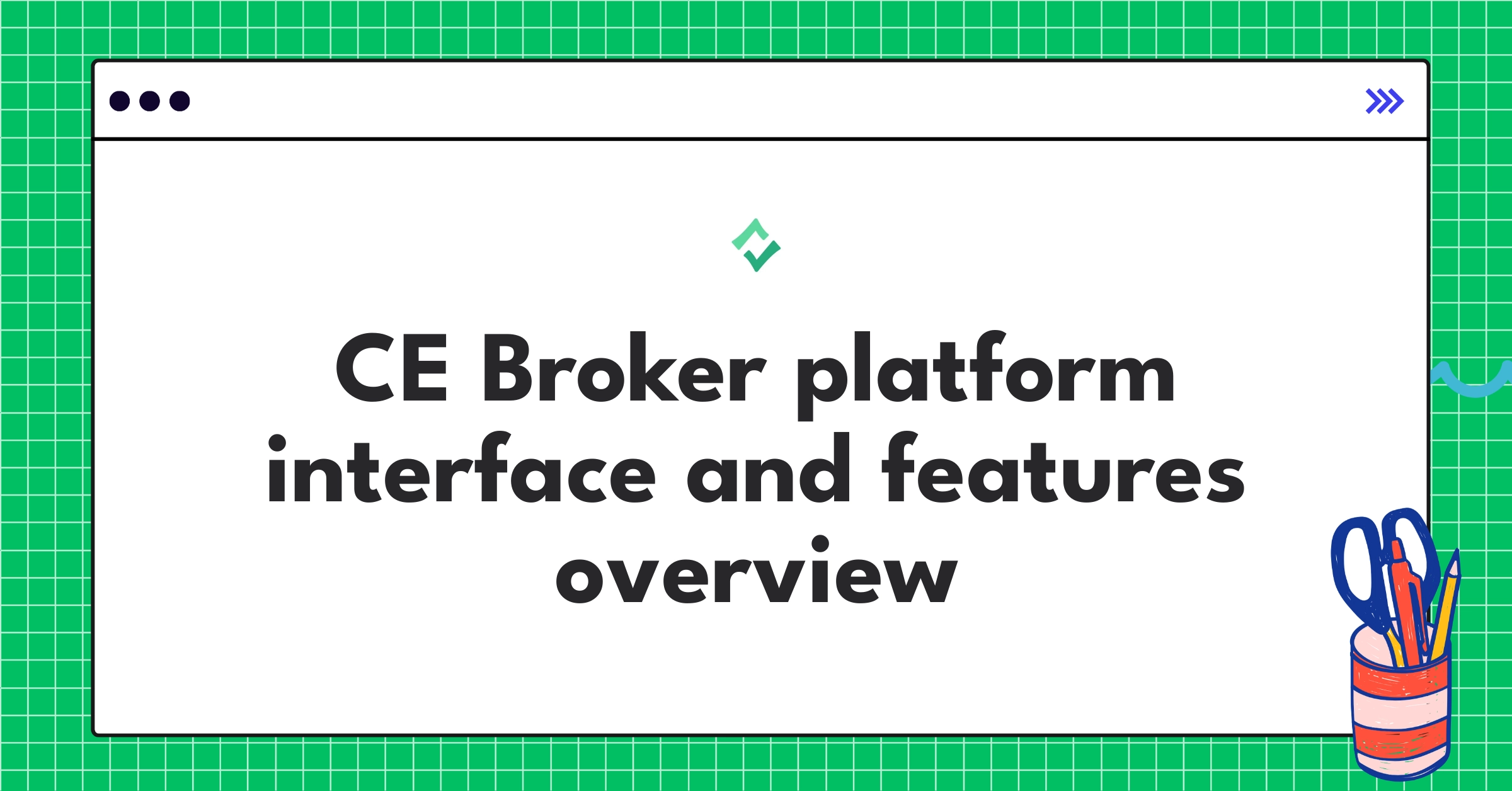 CE Broker platform interface and features overview